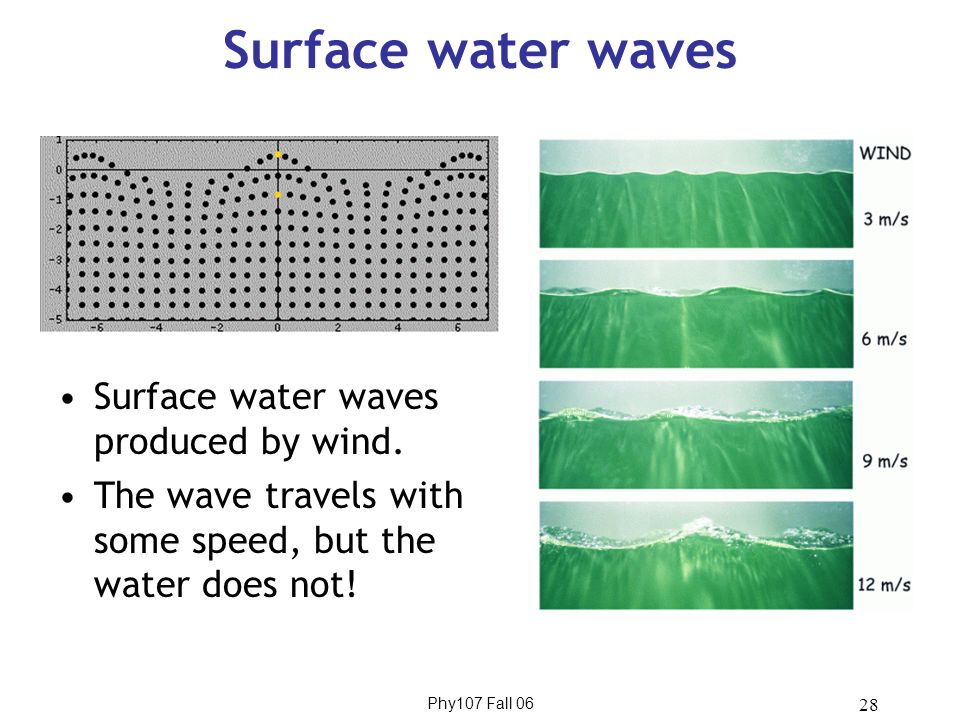 Surface water waves

1
0
-1
-2
-3
-4
-5
-6 -4 -2 0 2 4 6

WIND
3 m/s
6 m/s
9 m/s
12 m/s

• Surface water waves produced by wind.
• The wave travels with some speed, but the water does not!

Phy107 Fall 06

28